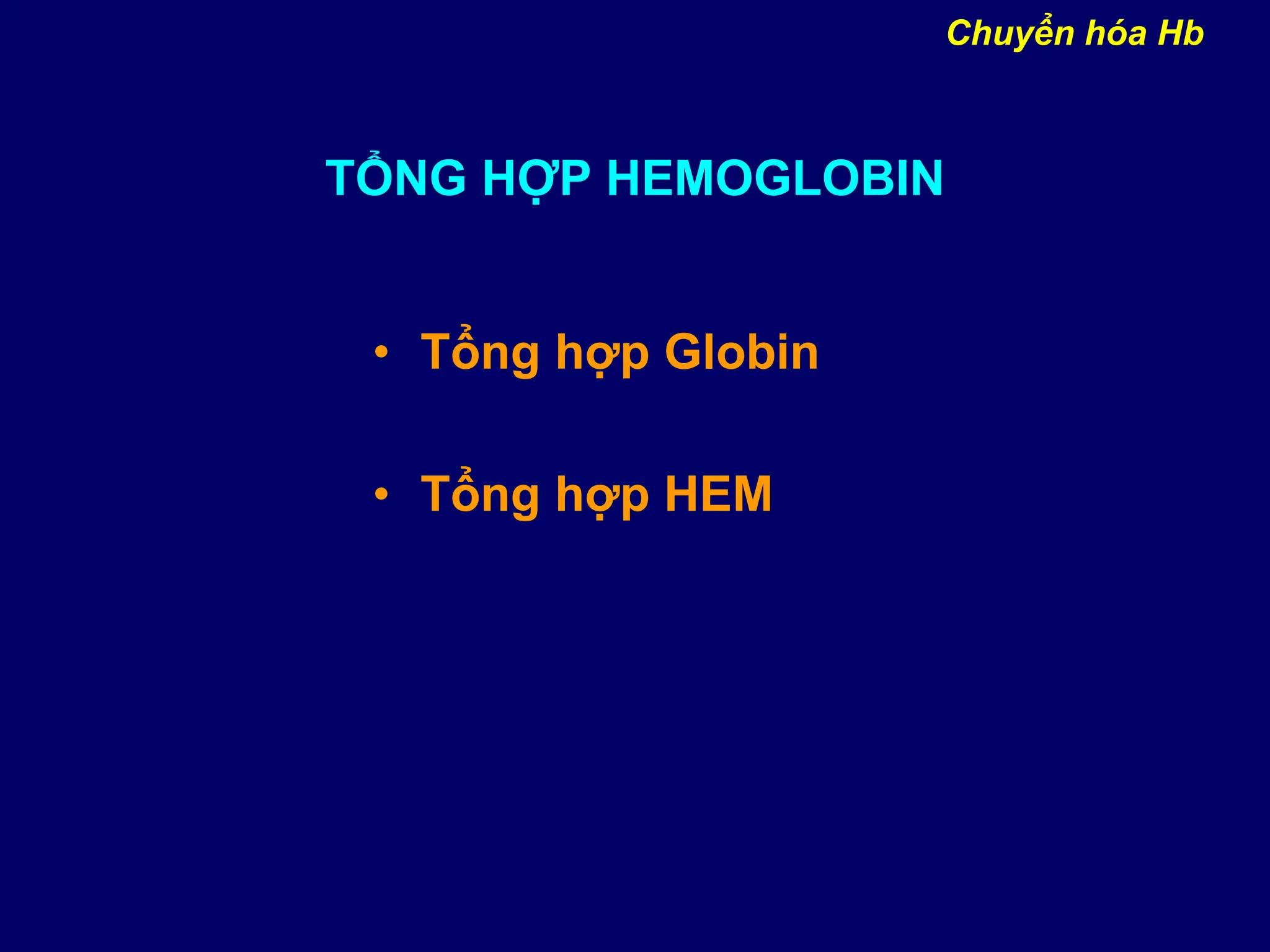 Chuyển hóa Hb

TỔNG HỢP HEMOGLOBIN

• Tổng hợp Globin

• Tổng hợp HEM